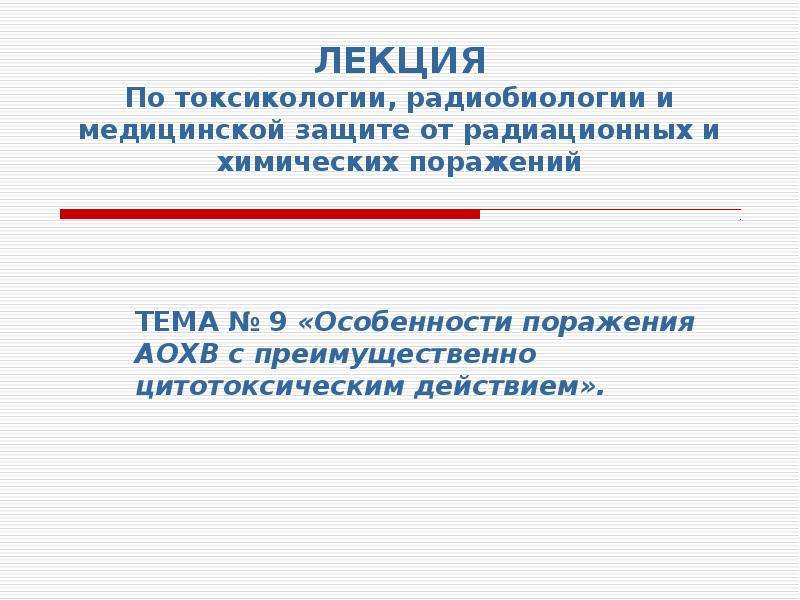 ЛЕКЦИЯ
По токсикологии, радиобиологии и медицинской защите от радиационных и химических поражений

ТЕМА № 9 «Особенности поражения АОХВ с преимущественно цитотоксическим действием».